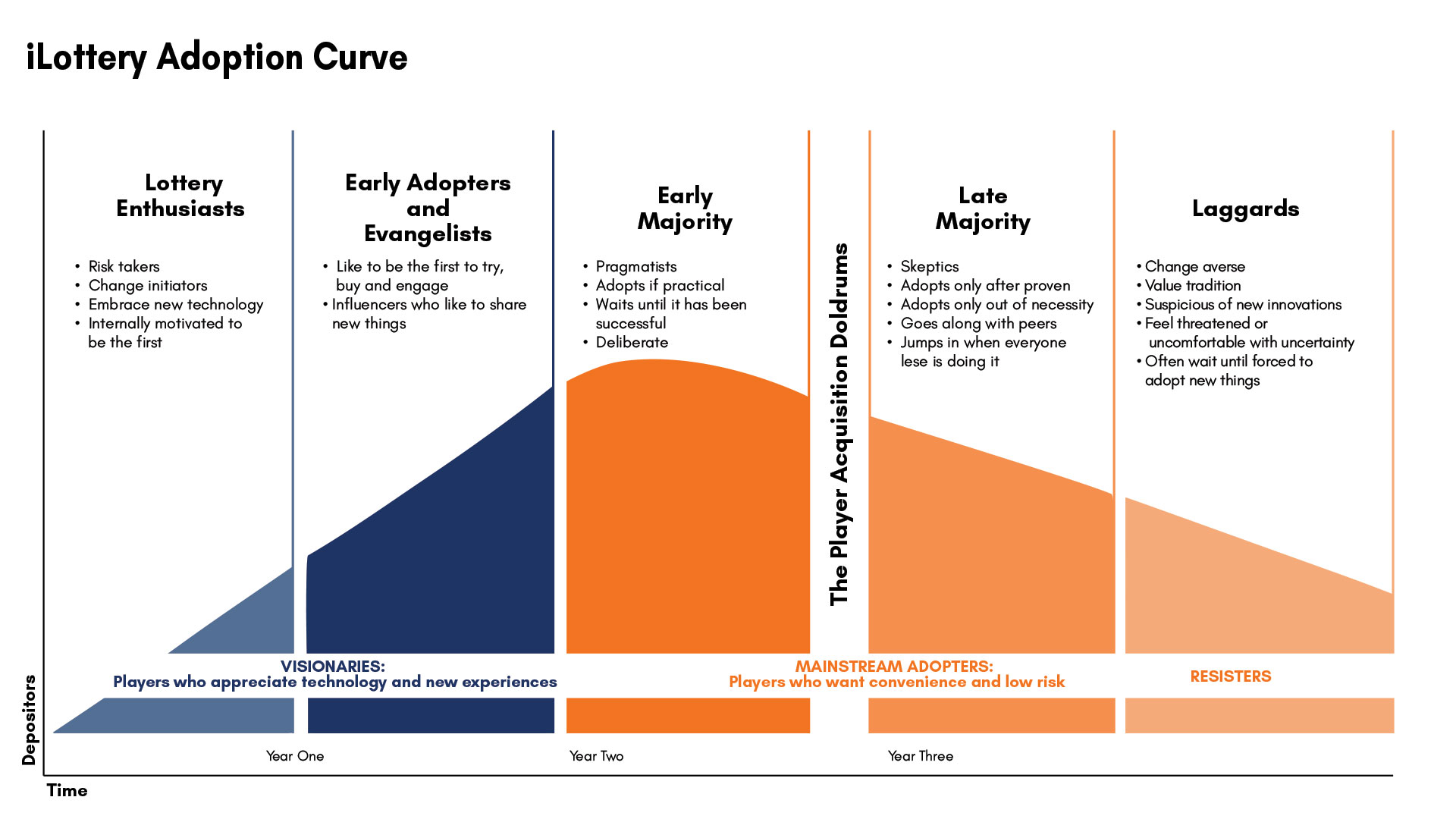 iLottery Adoption Curve

Lottery Enthusiasts

• Risk takers
• Change initiators
• Embrace new technology
• Internally motivated to be the first

Early Adopters and Evangelists

• Like to be the first to try, buy and engage
• Influencers who like to share new things

Early Majority

• Pragmatists
• Adopts if practical
• Waits until it has been successful
• Deliberate

The Player Acquisition Doldrums

Late Majority

• Skeptics
• Adopts only after proven
• Adopts only out of necessity
• Goes along with peers
• Jumps in when everyone lese is doing it

Laggards

• Change averse
• Value tradition
• Suspicious of new innovations
• Feel threatened or uncomfortable with uncertainty
• Often wait until forced to adopt new things

VISIONARIES:
Players who appreciate technology and new experiences

MAINSTREAM ADOPTERS:
Players who want convenience and low risk

RESISTERS

Depositors

Year One

Year Two

Year Three

Time